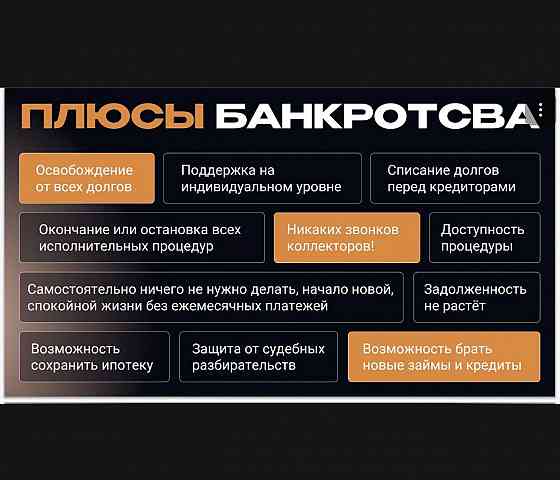 ПЛЮСЫ БАНКРОТСВА

Освобождение от всех долгов

Поддержка на индивидуальном уровне

Списание долгов перед кредиторами

Окончание или остановка всех исполнительных процедур

Никаких звонков коллекторов!

Доступность процедуры

Самостоятельно ничего не нужно делать, начало новой, спокойной жизни без ежемесячных платежей

Задолженность не растёт

Возможность сохранить ипотеку

Защита от судебных разбирательств

Возможность брать новые займы и кредиты